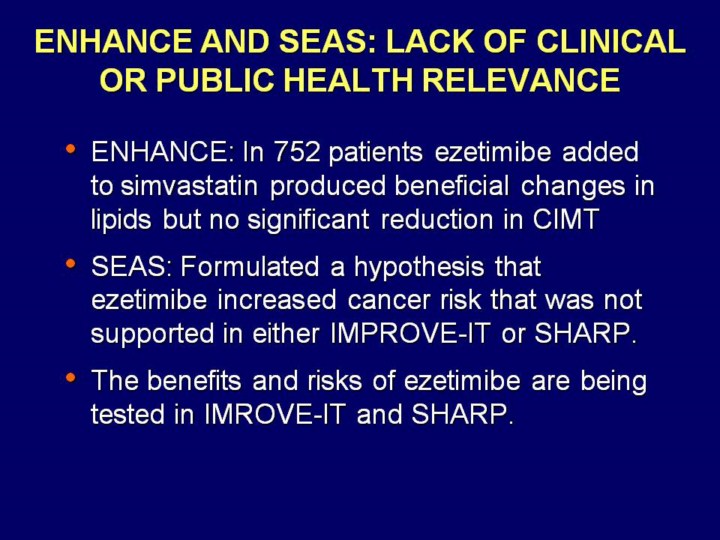 ENHANCE AND SEAS: LACK OF CLINICAL OR PUBLIC HEALTH RELEVANCE

• ENHANCE: In 752 patients ezetimibe added to simvastatin produced beneficial changes in lipids but no significant reduction in CIMT

• SEAS: Formulated a hypothesis that ezetimibe increased cancer risk that was not supported in either IMPROVE-IT or SHARP.

• The benefits and risks of ezetimibe are being tested in IMROVE-IT and SHARP.